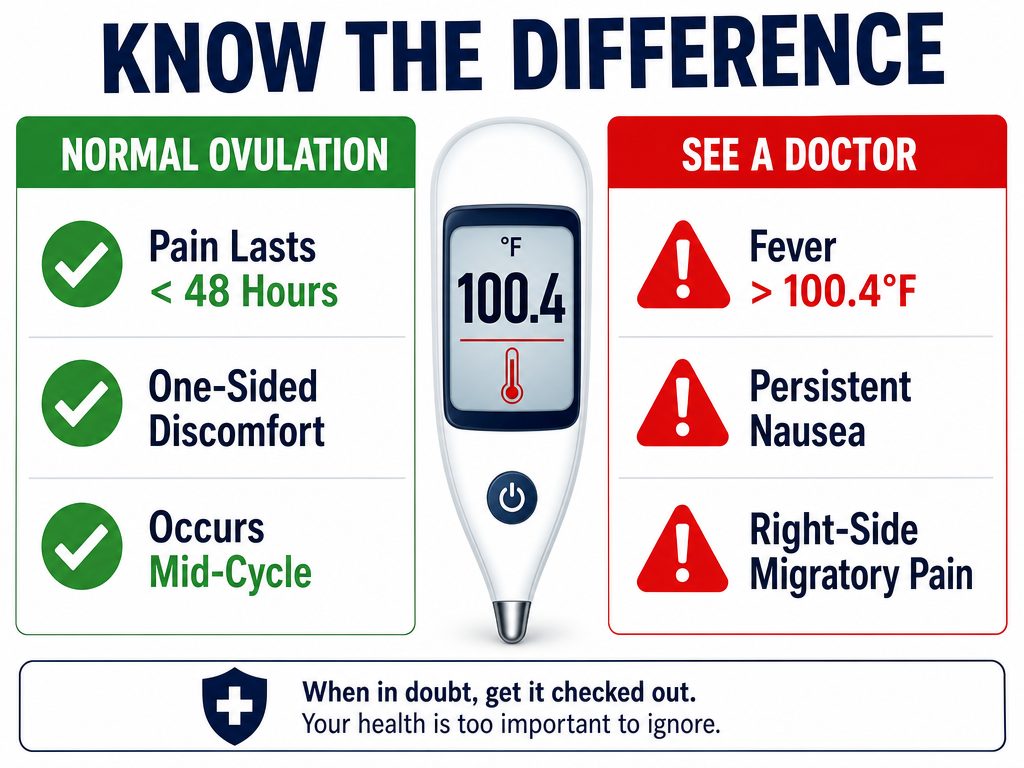 KNOW THE DIFFERENCE

NORMAL OVULATION

Pain Lasts
< 48 Hours

One-Sided
Discomfort

Occurs
Mid-Cycle

°F
100.4

SEE A DOCTOR

Fever
> 100.4°F

Persistent
Nausea

Right-Side
Migratory Pain

When in doubt, get it checked out.
Your health is too important to ignore.